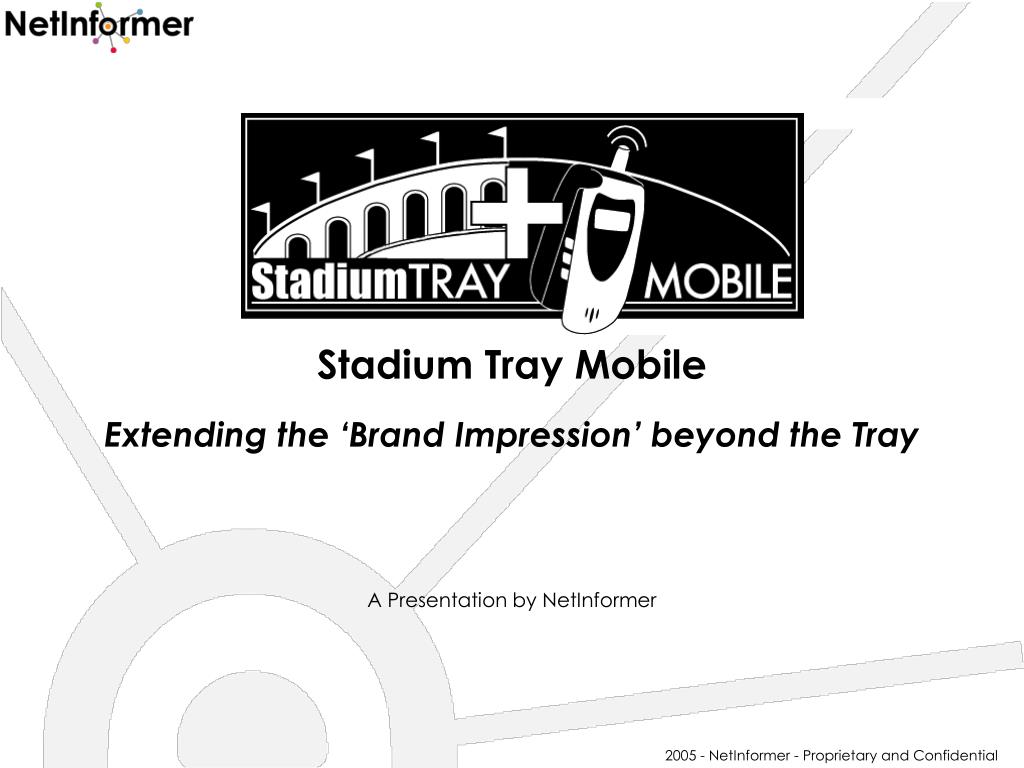 NetInformer

StadiumTRAY + MOBILE

Stadium Tray Mobile

Extending the ‘Brand Impression’ beyond the Tray

A Presentation by NetInformer

2005 - NetInformer - Proprietary and Confidential